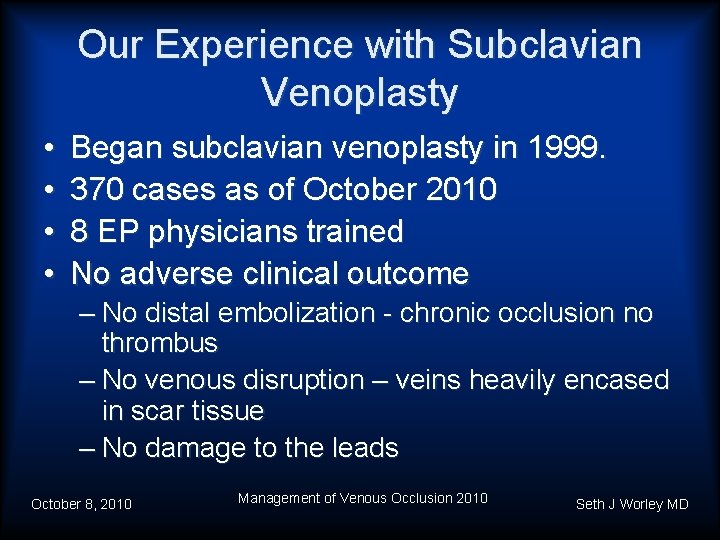 Our Experience with Subclavian Venoplasty

• Began subclavian venoplasty in 1999.
• 370 cases as of October 2010
• 8 EP physicians trained
• No adverse clinical outcome
– No distal embolization - chronic occlusion no thrombus
– No venous disruption – veins heavily encased in scar tissue
– No damage to the leads

October 8, 2010
Management of Venous Occlusion 2010
Seth J Worley MD